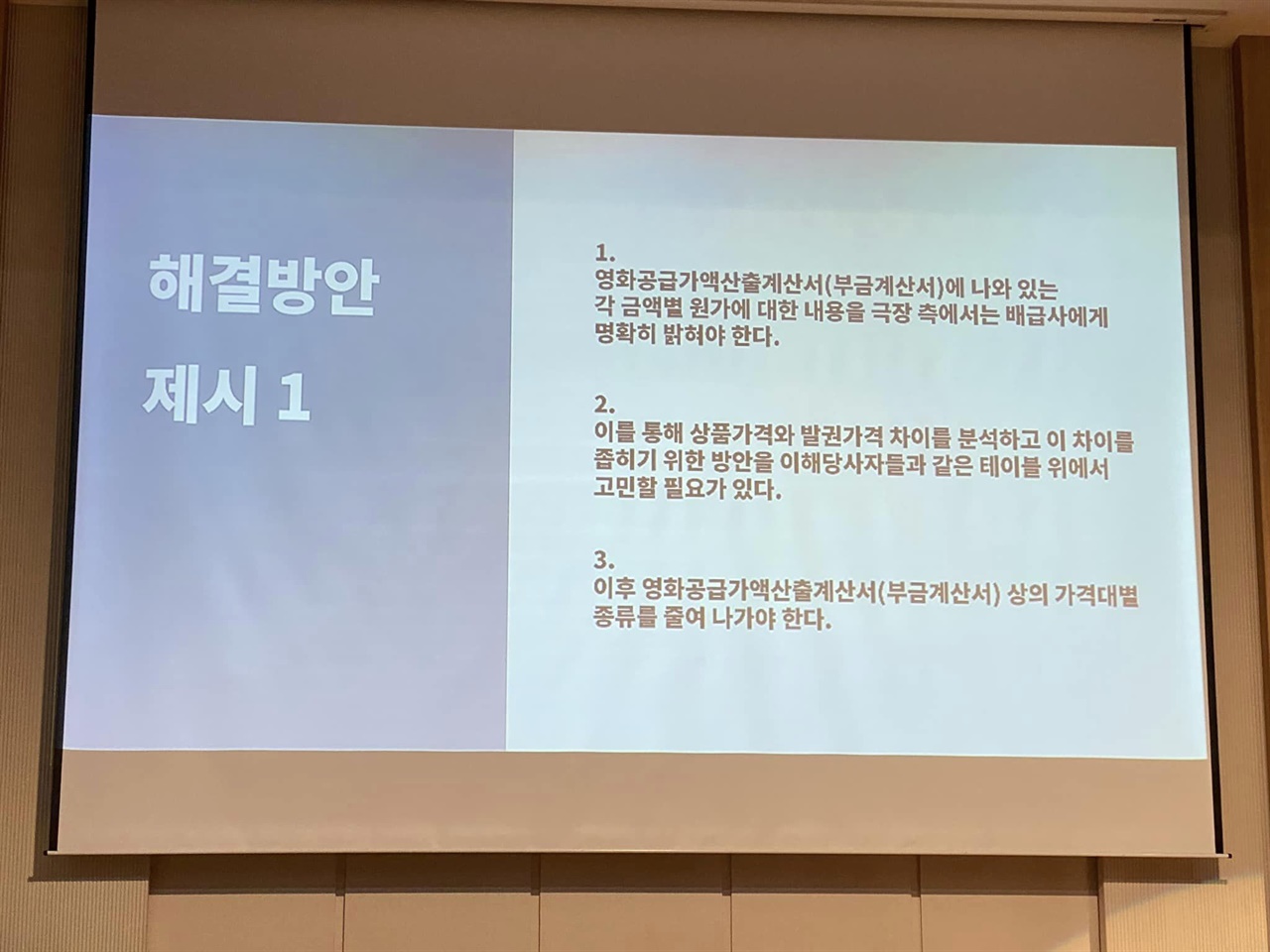 해결방안

제시 1

1.
영화공급가액산출계산서(부금계산서)에 나와 있는 각 금액별 원가에 대한 내용을 극장 측에서는 배급사에게 명확히 밝혀야 한다.

2.
이를 통해 상품가격와 발권가격 차이를 분석하고 이 차이를 좁히기 위한 방안을 이해당사자들과 같은 테이블 위에서 고민할 필요가 있다.

3.
이후 영화공급가액산출계산서(부금계산서) 상의 가격대별 종류를 줄여 나가야 한다.